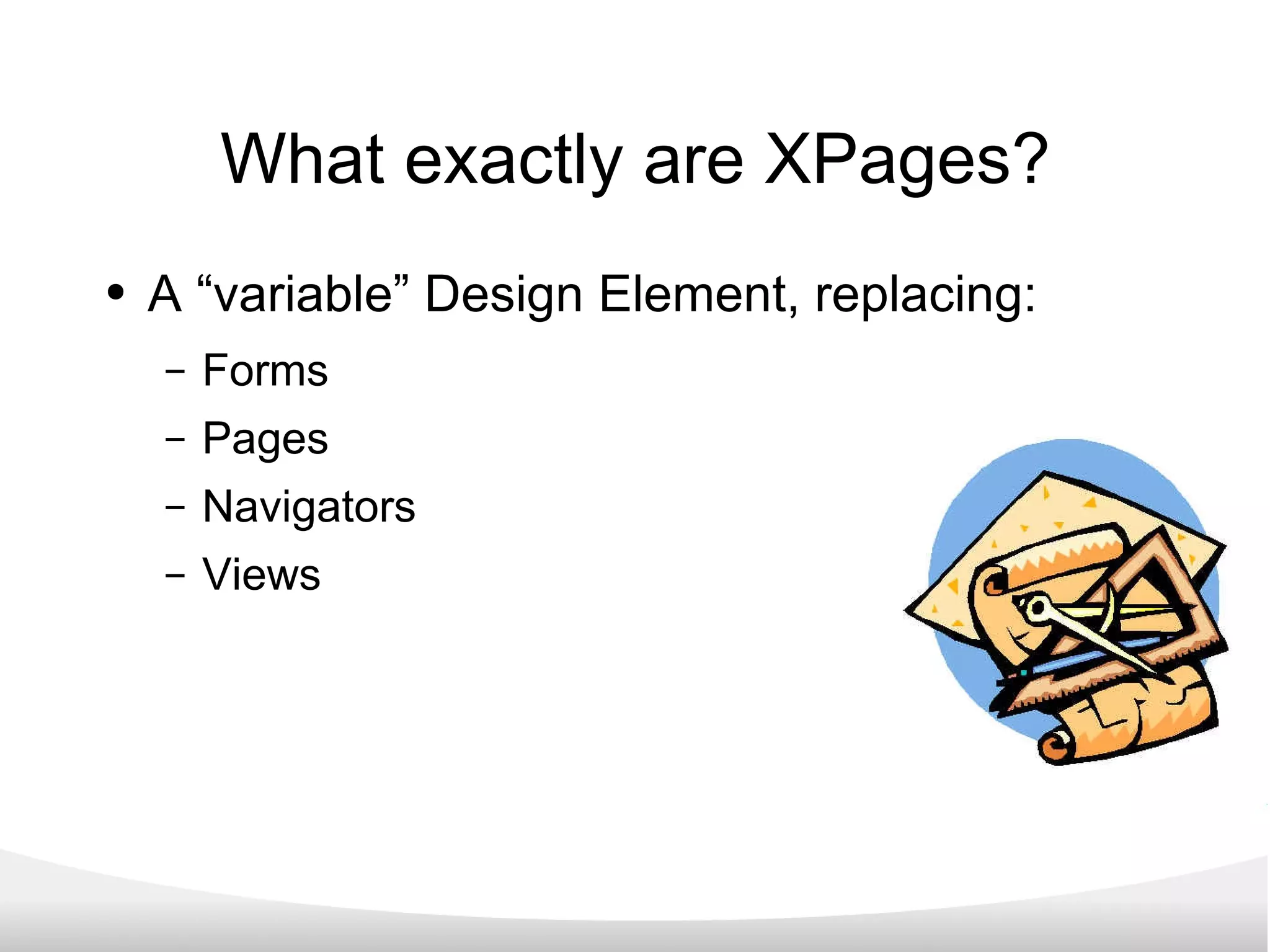 What exactly are XPages?

• A “variable” Design Element, replacing:
– Forms
– Pages
– Navigators
– Views